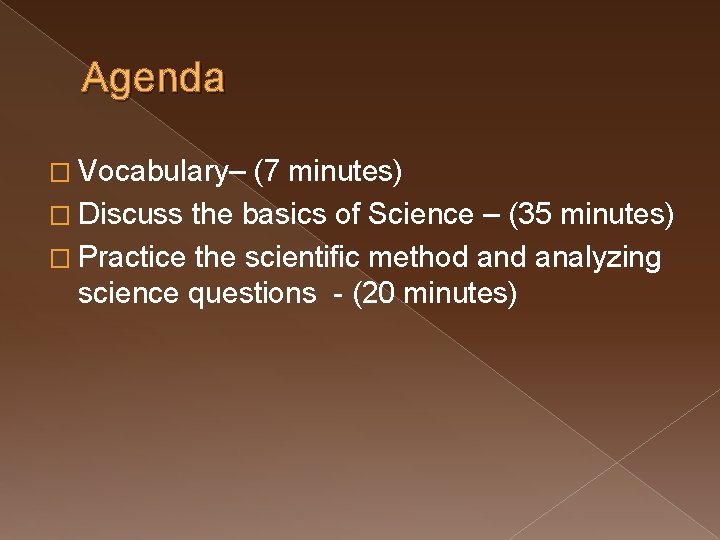 Agenda

□ Vocabulary– (7 minutes)
□ Discuss the basics of Science – (35 minutes)
□ Practice the scientific method and analyzing science questions - (20 minutes)